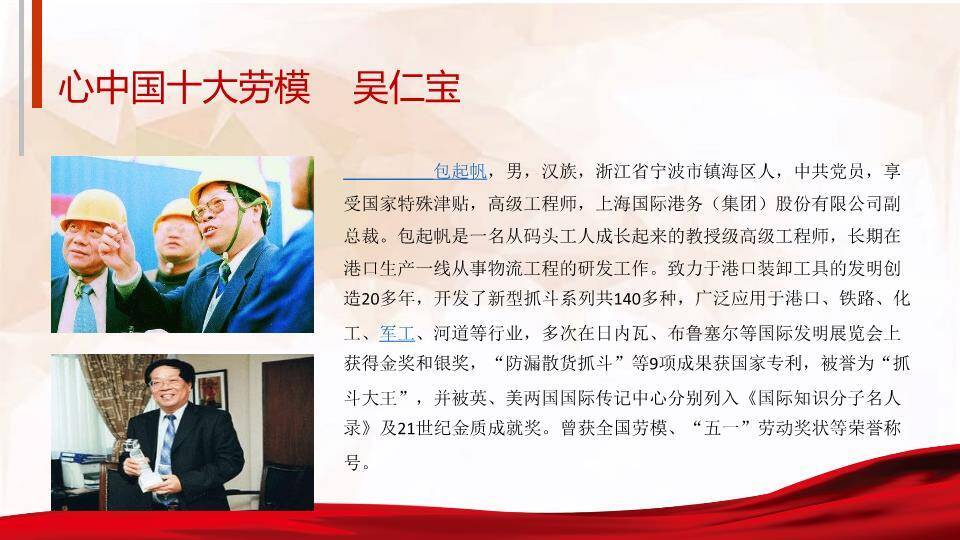 心中国十大劳模　吴仁宝

包起帆，男，汉族，浙江省宁波市镇海区人，中共党员，享受国家特殊津贴，高级工程师，上海国际港务（集团）股份有限公司副总裁。包起帆是一名从码头工人成长起来的教授级高级工程师，长期在港口生产一线从事物流工程的研发工作。致力于港口装卸工具的发明创造20多年，开发了新型抓斗系列共140多种，广泛应用于港口、铁路、化工、军工、河道等行业，多次在日内瓦、布鲁塞尔等国际发明展览会上获得金奖和银奖，“防漏散货抓斗”等9项成果获国家专利，被誉为“抓斗大王”，并被英、美两国国际传记中心分别列入《国际知识分子名人录》及21世纪金质成就奖。曾获全国劳模、“五一”劳动奖状等荣誉称号。